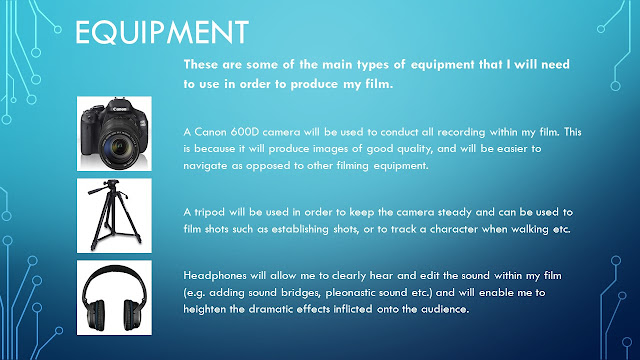 EQUIPMENT

These are some of the main types of equipment that I will need to use in order to produce my film.

Canon

A Canon 600D camera will be used to conduct all recording within my film. This is because it will produce images of good quality, and will be easier to navigate as opposed to other filming equipment.

A tripod will be used in order to keep the camera steady and can be used to film shots such as establishing shots, or to track a character when walking etc.

Headphones will allow me to clearly hear and edit the sound within my film (e.g. adding sound bridges, pleonastic sound etc.) and will enable me to heighten the dramatic effects inflicted onto the audience.